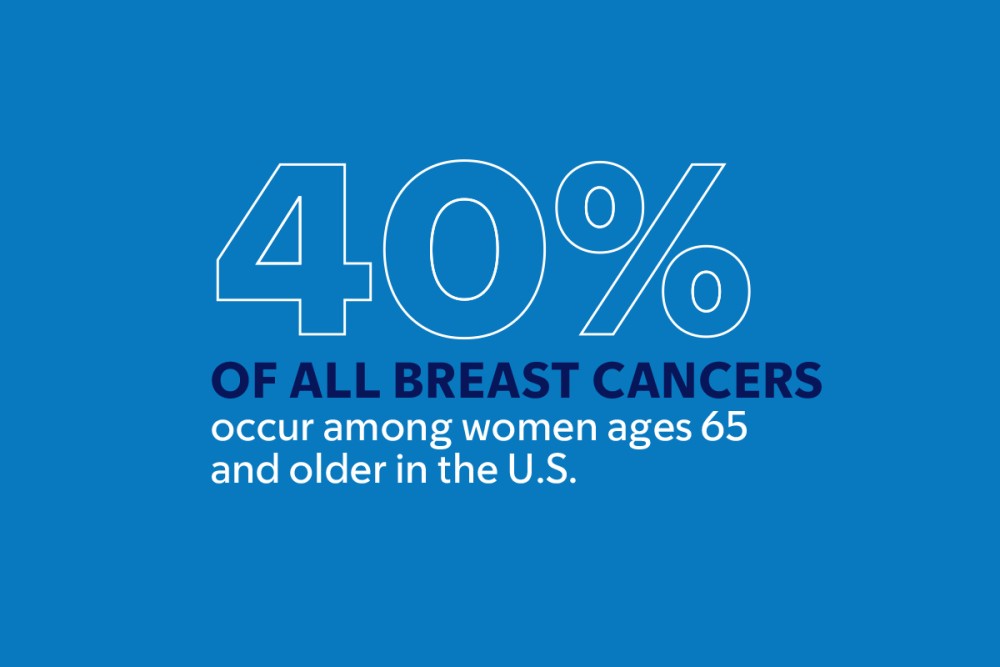 40%

OF ALL BREAST CANCERS
occur among women ages 65 and older in the U.S.